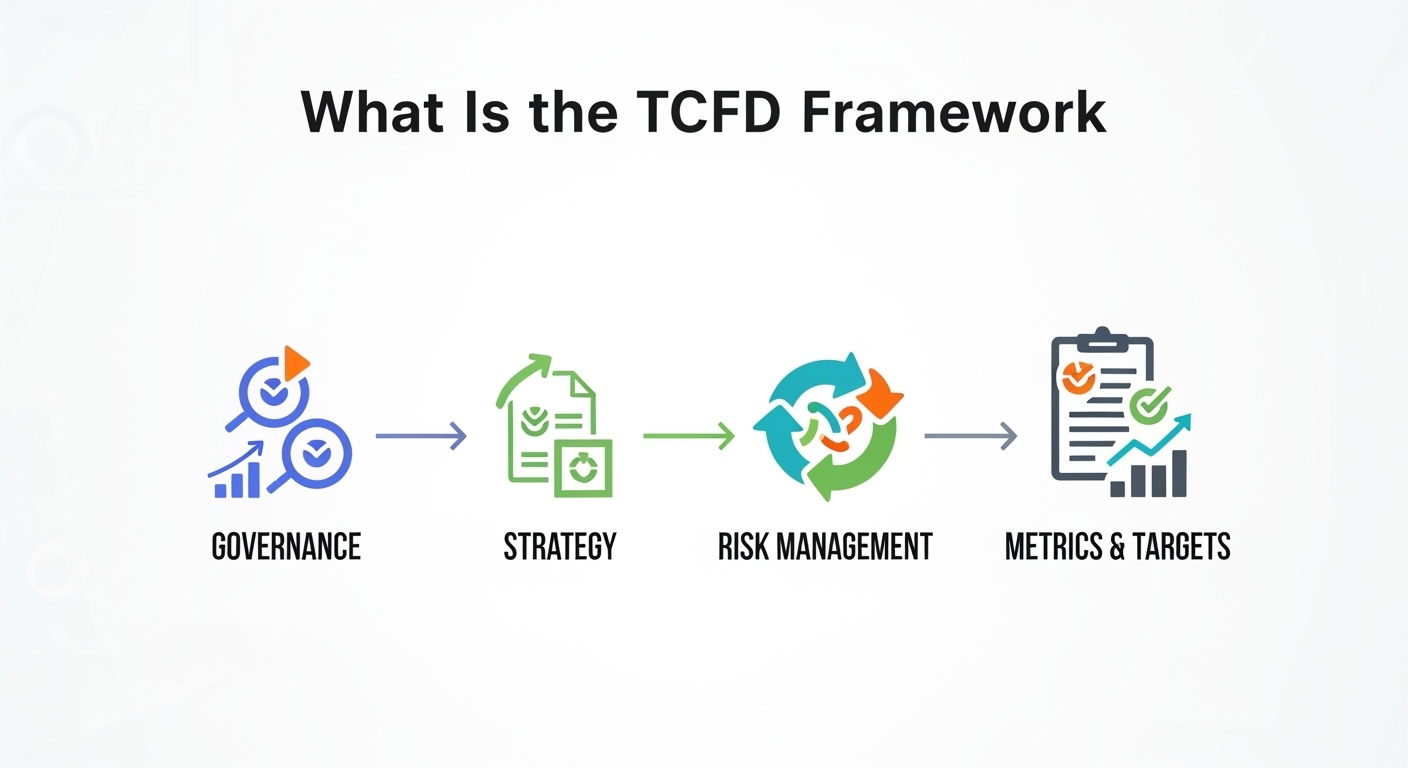 What Is the TCFD Framework

GOVERNANCE

STRATEGY

RISK MANAGEMENT

METRICS & TARGETS